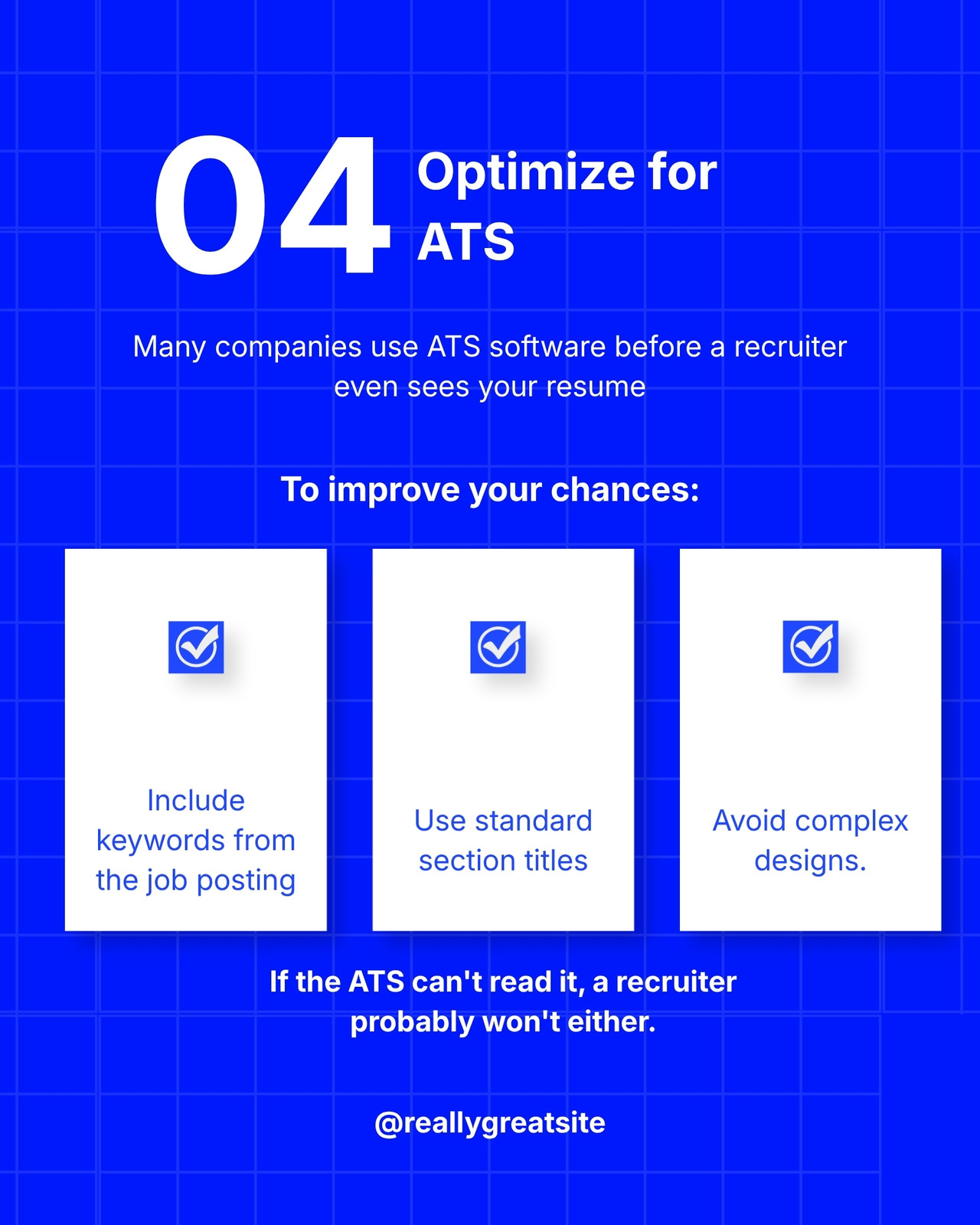 04 Optimize for ATS

Many companies use ATS software before a recruiter even sees your resume

To improve your chances:

Include keywords from the job posting

Use standard section titles

Avoid complex designs.

If the ATS can't read it, a recruiter probably won't either.

@reallygreatsite